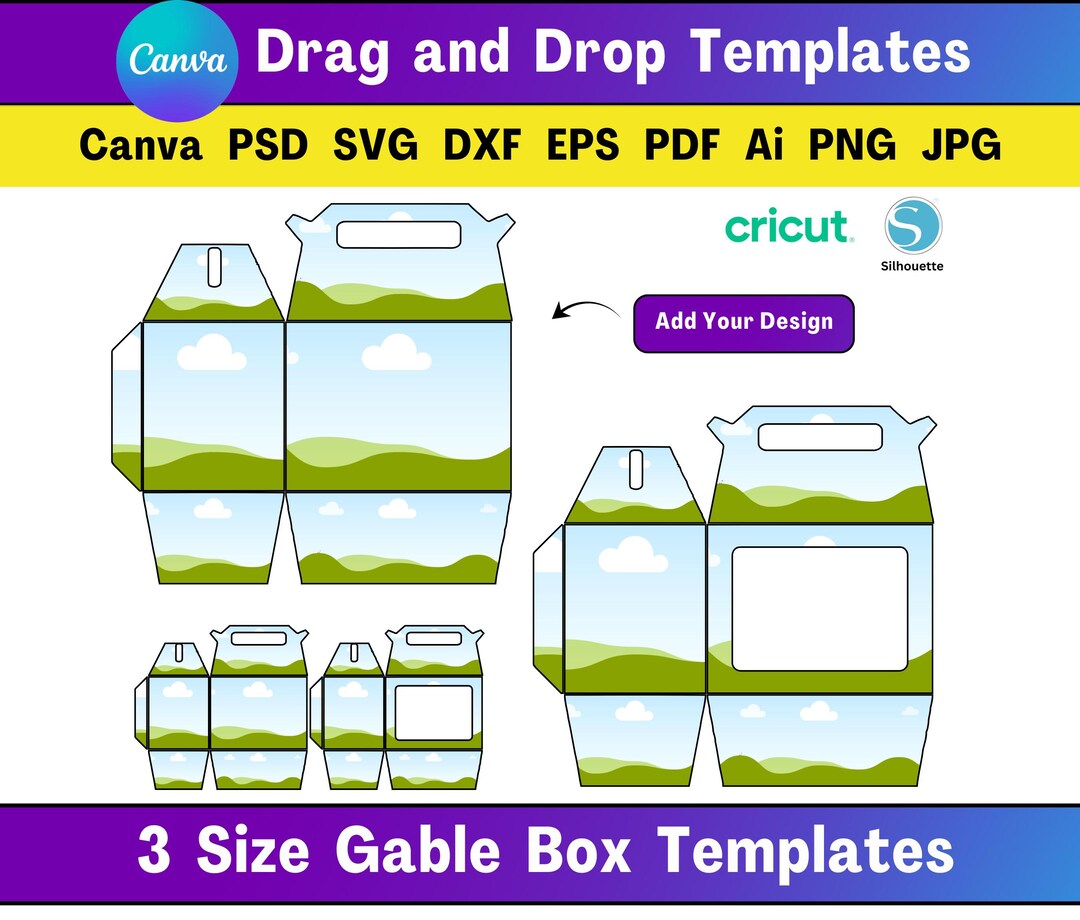 Canva
Drag and Drop Templates

Canva PSD SVG DXF EPS PDF Ai PNG JPG

cricut.

S
Silhouette

Add Your Design

3 Size Gable Box Templates